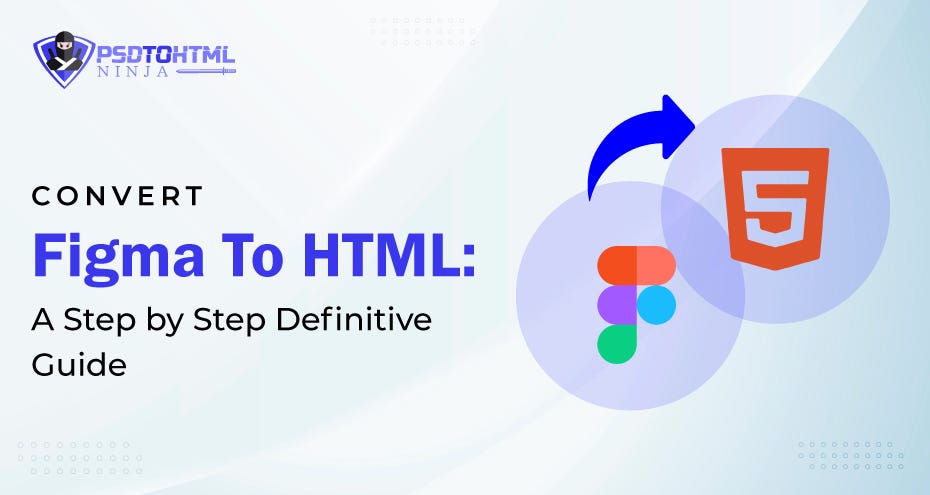 PSDTOHTML
NINJA

CONVERT
Figma To HTML:
A Step by Step Definitive Guide

5